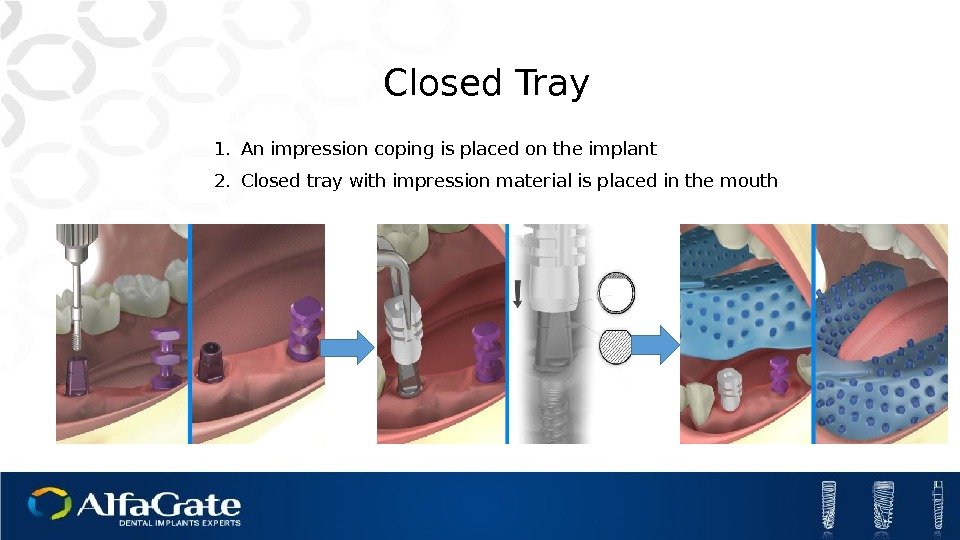 Closed Tray

1. An impression coping is placed on the implant
2. Closed tray with impression material is placed in the mouth

AlfaGate
DENTAL IMPLANTS EXPERTS